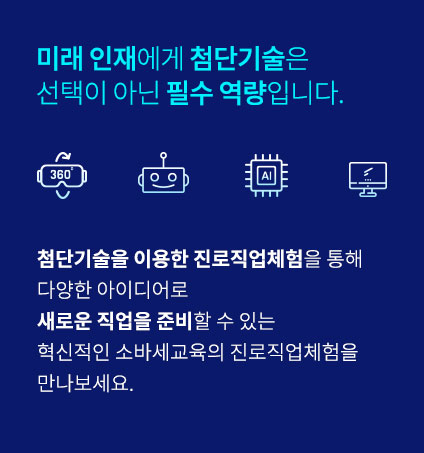 미래 인재에게 첨단기술은
선택이 아닌 필수 역량입니다.

360°

AI

첨단기술을 이용한 진로직업체험을 통해
다양한 아이디어로
새로운 직업을 준비할 수 있는
혁신적인 소바세교육의 진로직업체험을
만나보세요.